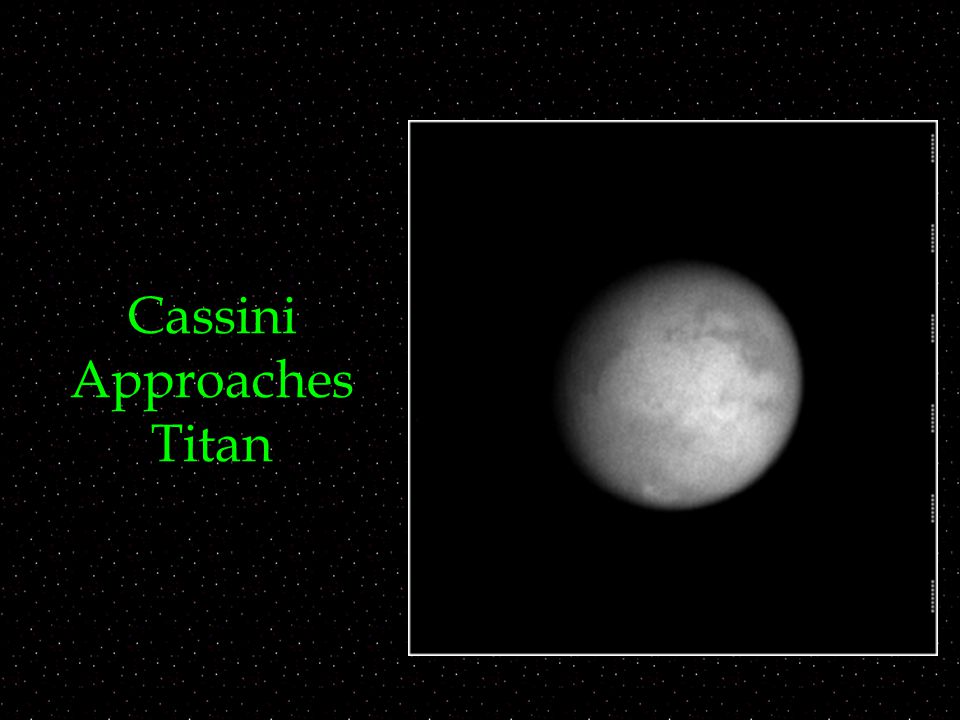 Cassini
Approaches
Titan